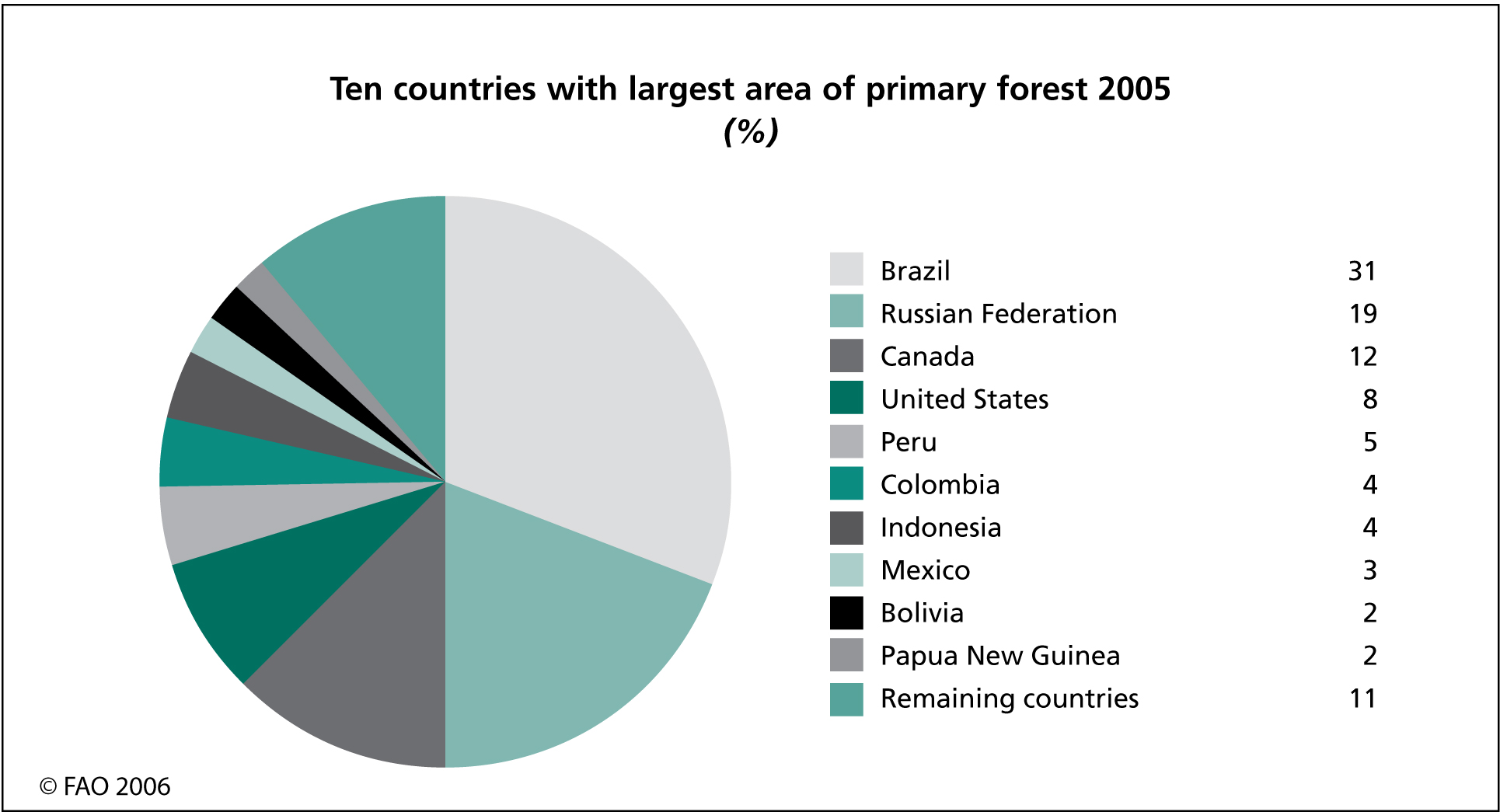 Ten countries with largest area of primary forest 2005
(%)

| | |
|---|---|
| Brazil | 31 |
| Russian Federation | 19 |
| Canada | 12 |
| United States | 8 |
| Peru | 5 |
| Colombia | 4 |
| Indonesia | 4 |
| Mexico | 3 |
| Bolivia | 2 |
| Papua New Guinea | 2 |
| Remaining countries | 11 |

© FAO 2006